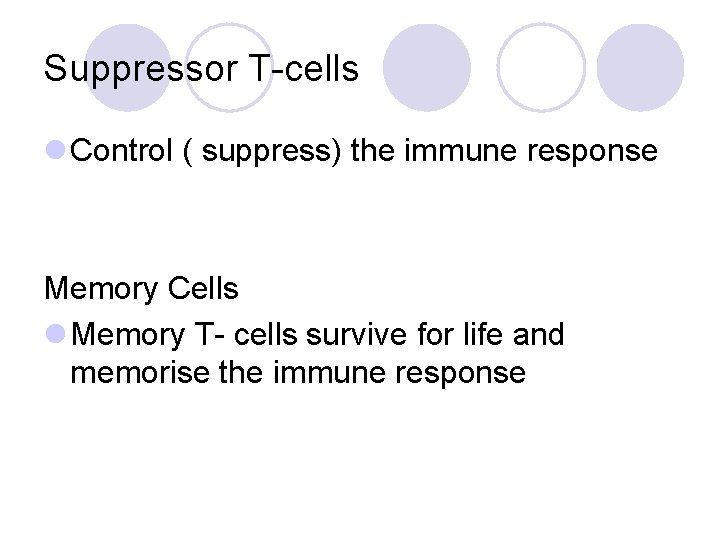 Suppressor T-cells

Control ( suppress) the immune response

Memory Cells

Memory T- cells survive for life and memorise the immune response